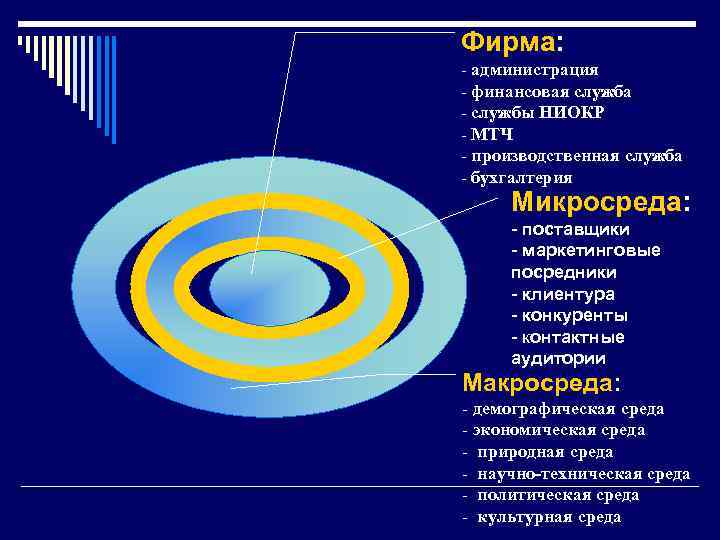 Фирма:
- администрация
- финансовая служба
- службы НИОКР
- МТЧ
- производственная служба
- бухгалтерия

Микросреда:
- поставщики
- маркетинговые посредники
- клиентура
- конкуренты
- контактные аудитории

Макросреда:
- демографическая среда
- экономическая среда
- природная среда
- научно-техническая среда
- политическая среда
- культурная среда